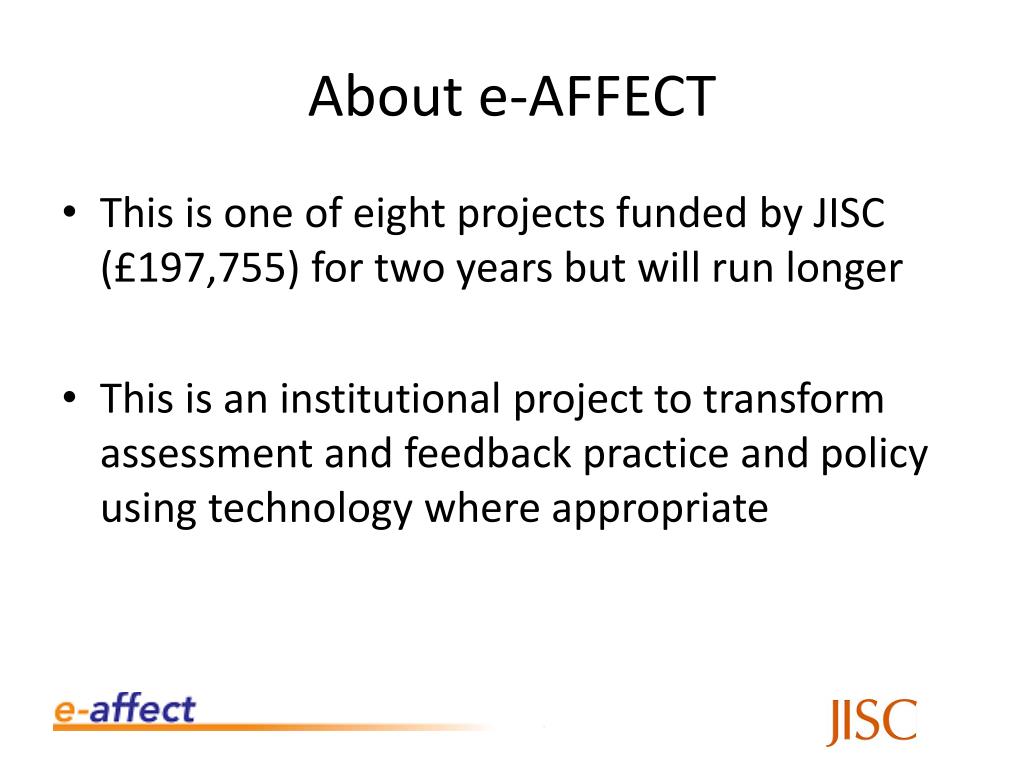 About e-AFFECT

• This is one of eight projects funded by JISC (£197,755) for two years but will run longer

• This is an institutional project to transform assessment and feedback practice and policy using technology where appropriate

e-affect

JISC